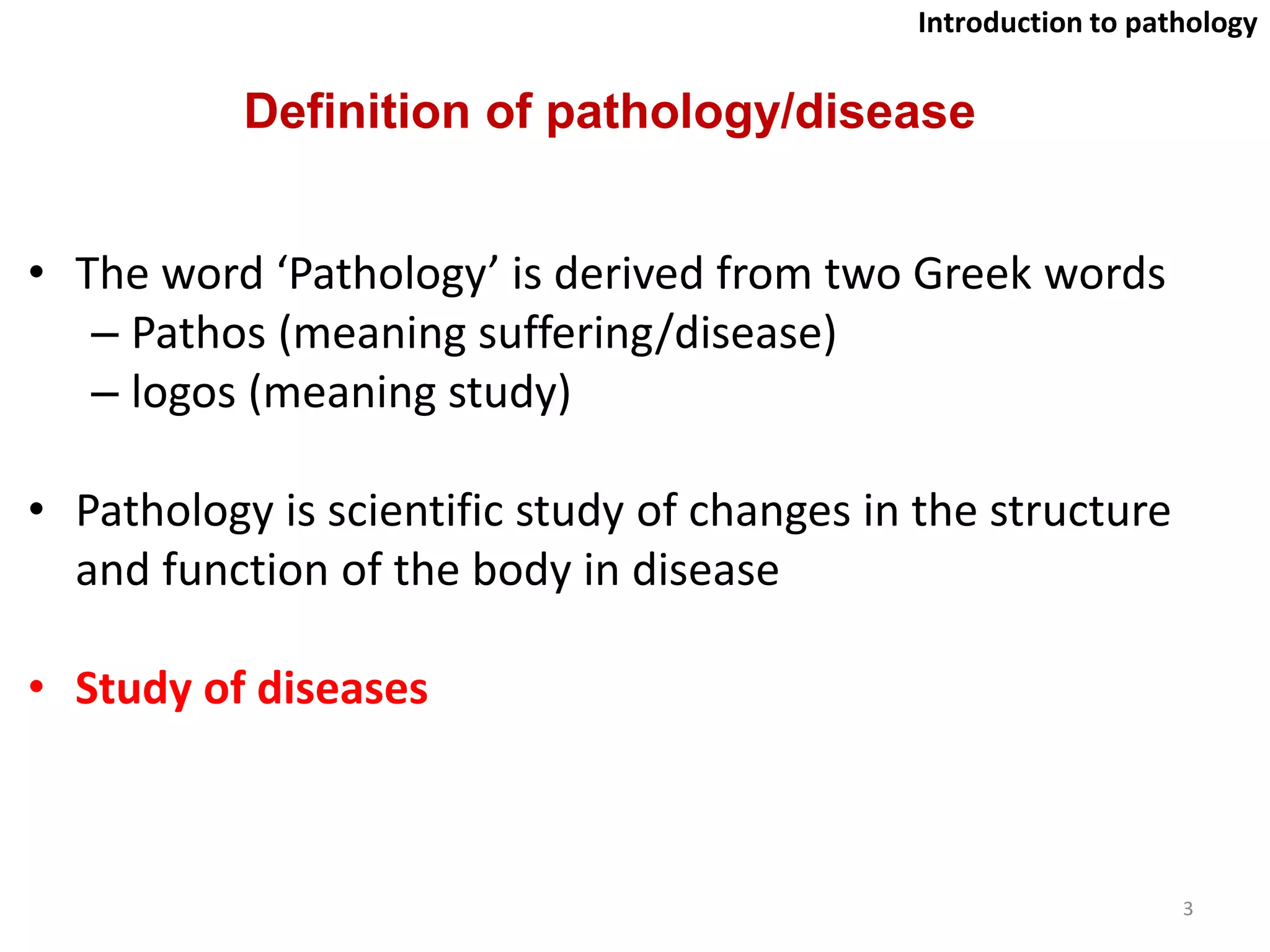 Introduction to pathology

Definition of pathology/disease

• The word ‘Pathology’ is derived from two Greek words
  – Pathos (meaning suffering/disease)
  – logos (meaning study)

• Pathology is scientific study of changes in the structure and function of the body in disease

• Study of diseases

3